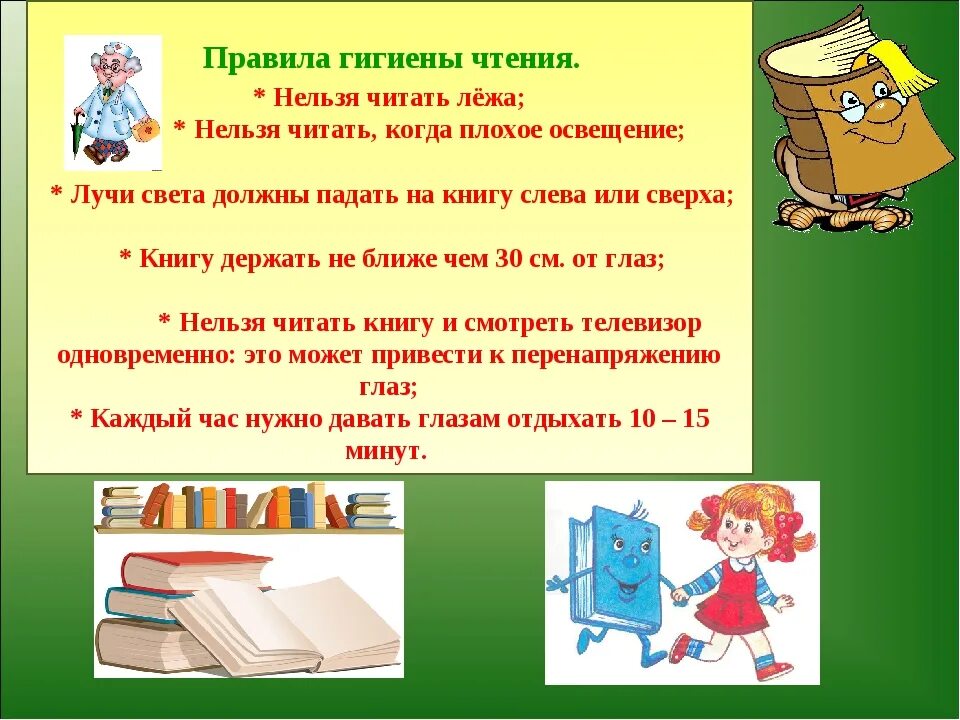 Правила гигиены чтения.

* Нельзя читать лёжа;

* Нельзя читать, когда плохое освещение;

* Лучи света должны падать на книгу слева или сверха;

* Книгу держать не ближе чем 30 см. от глаз;

* Нельзя читать книгу и смотреть телевизор одновременно: это может привести к перенапряжению глаз;

* Каждый час нужно давать глазам отдыхать 10 – 15 минут.